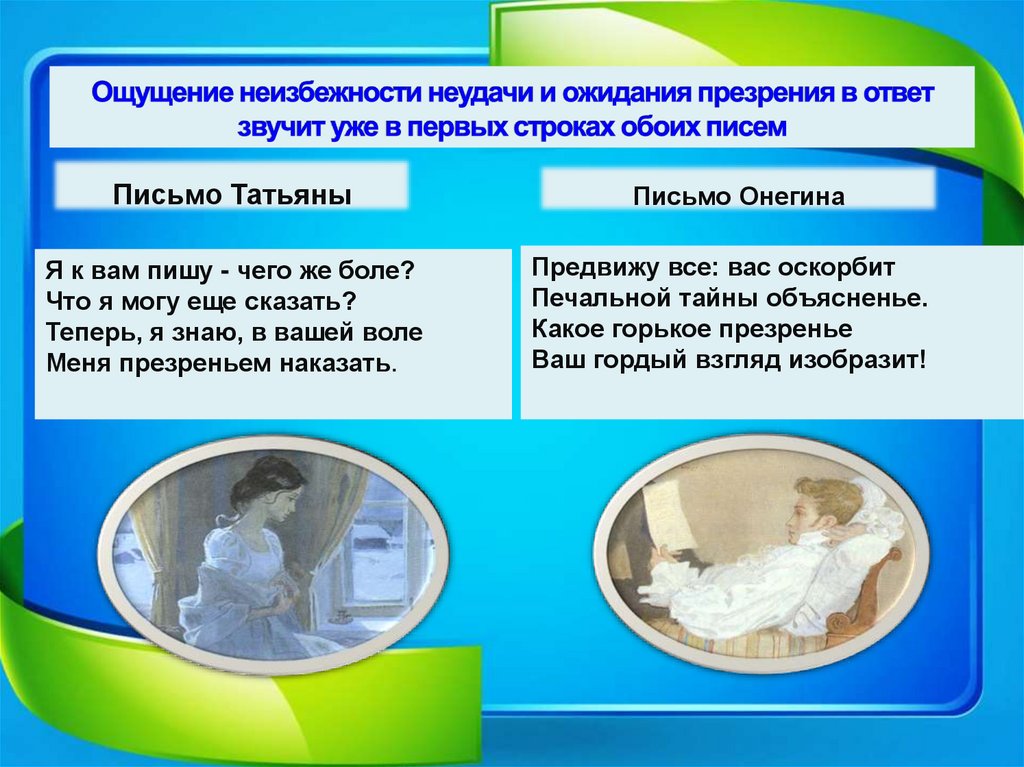 Ощущение неизбежности неудачи и ожидания презрения в ответ звучит уже в первых строках обоих писем

Письмо Татьяны

Я к вам пишу - чего же боле?
Что я могу еще сказать?
Теперь, я знаю, в вашей воле
Меня презреньем наказать.

Письмо Онегина

Предвижу все: вас оскорбит
Печальной тайны объясненье.
Какое горькое презренье
Ваш гордый взгляд изобразит!